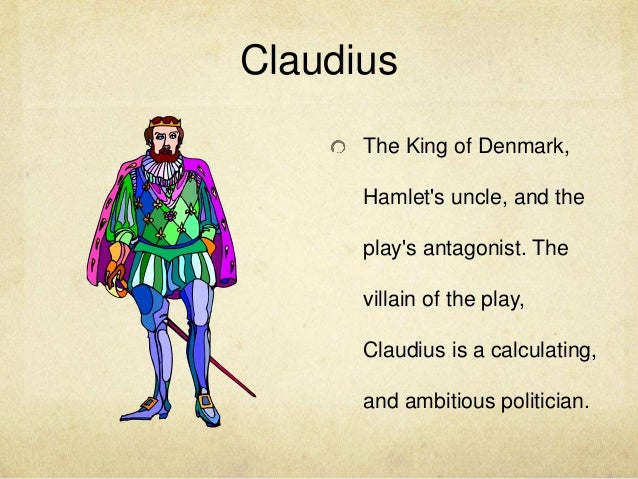 Claudius

The King of Denmark, Hamlet's uncle, and the play's antagonist. The villain of the play, Claudius is a calculating, and ambitious politician.